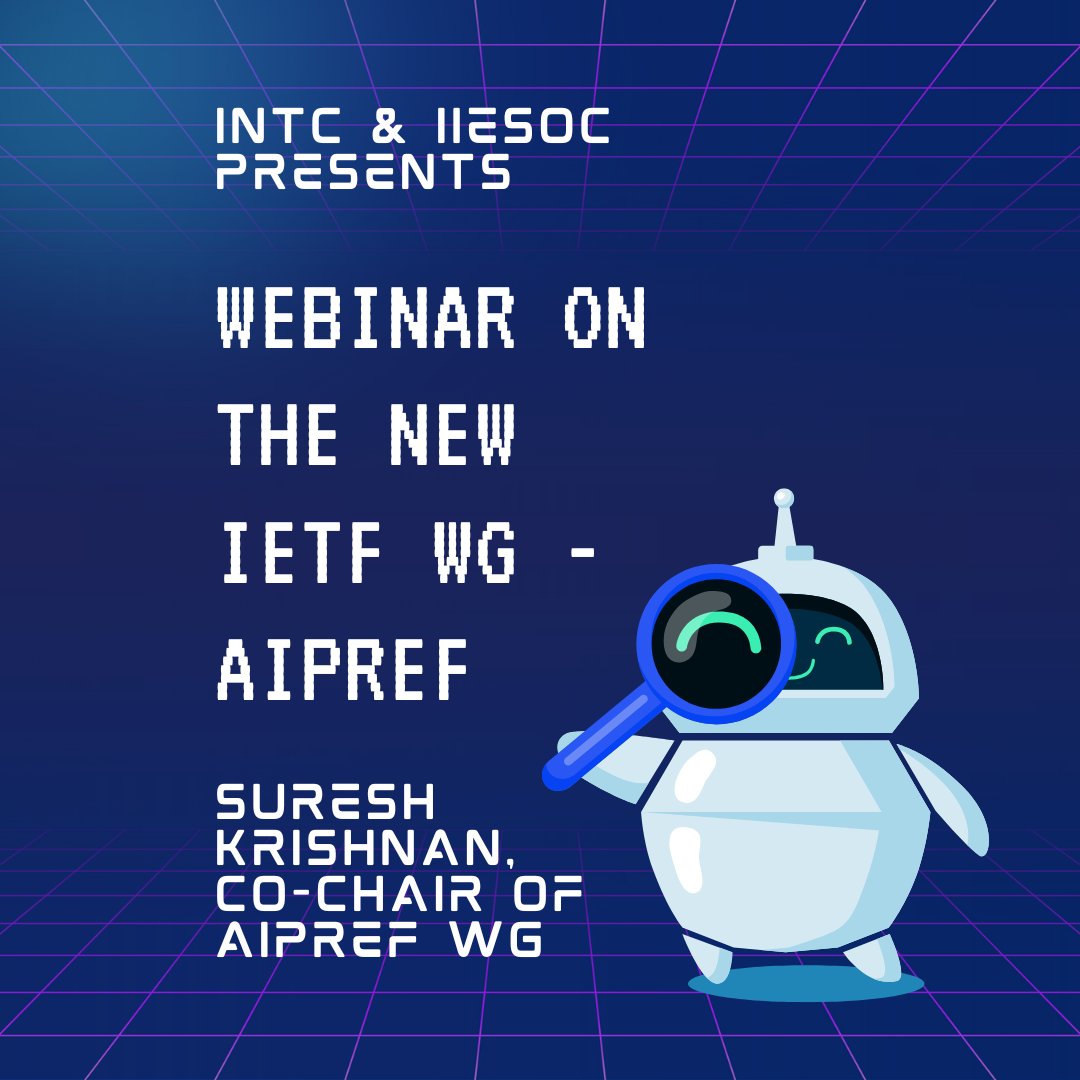 INTC & IIESOC PRESENTS

WEBINAR ON THE NEW IETF WG - AIPREF

SURESH KRISHNAN, CO-CHAIR OF AIPREF WG